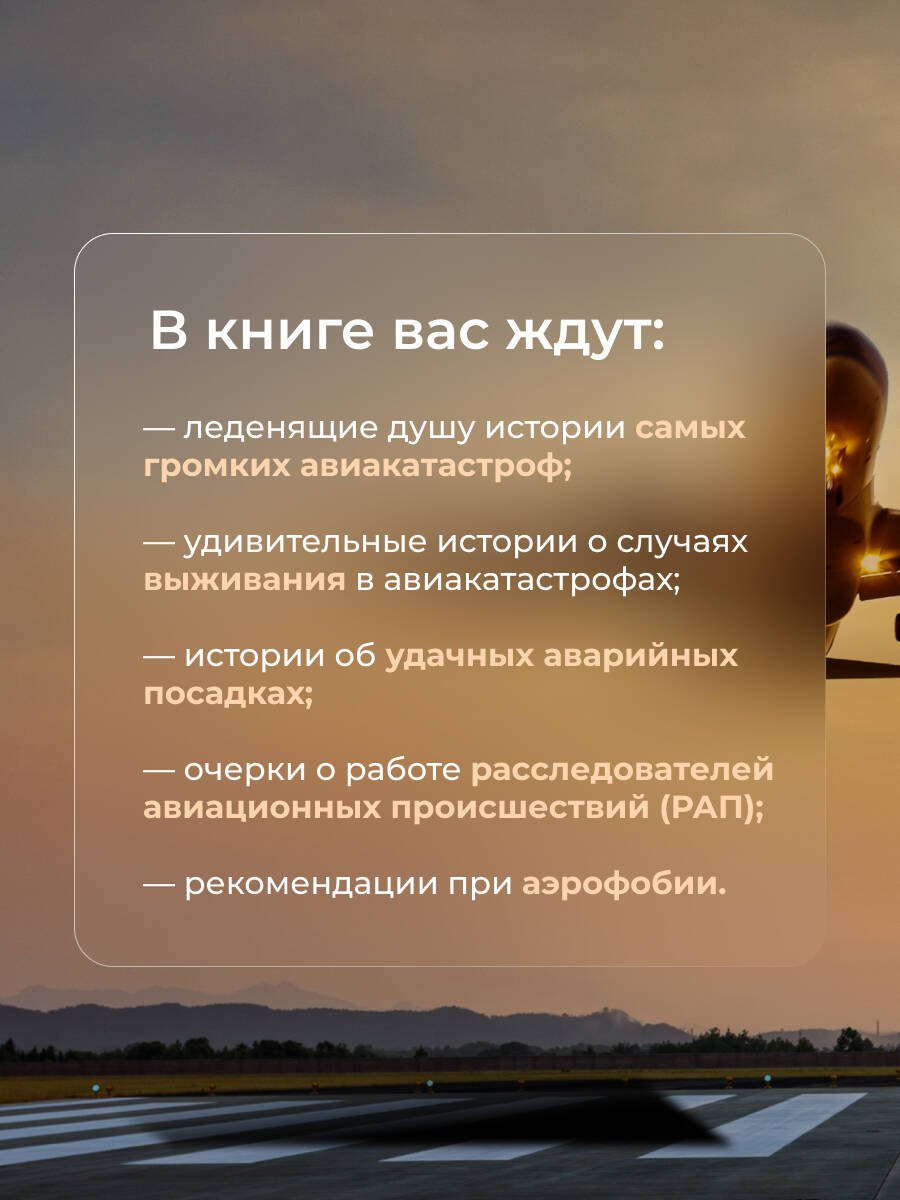 В книге вас ждут:

— леденящие душу истории самых громких авиакатастроф;

— удивительные истории о случаях выживания в авиакатастрофах;

— истории об удачных аварийных посадках;

— очерки о работе расследователей авиационных происшествий (РАП);

— рекомендации при аэрофобии.